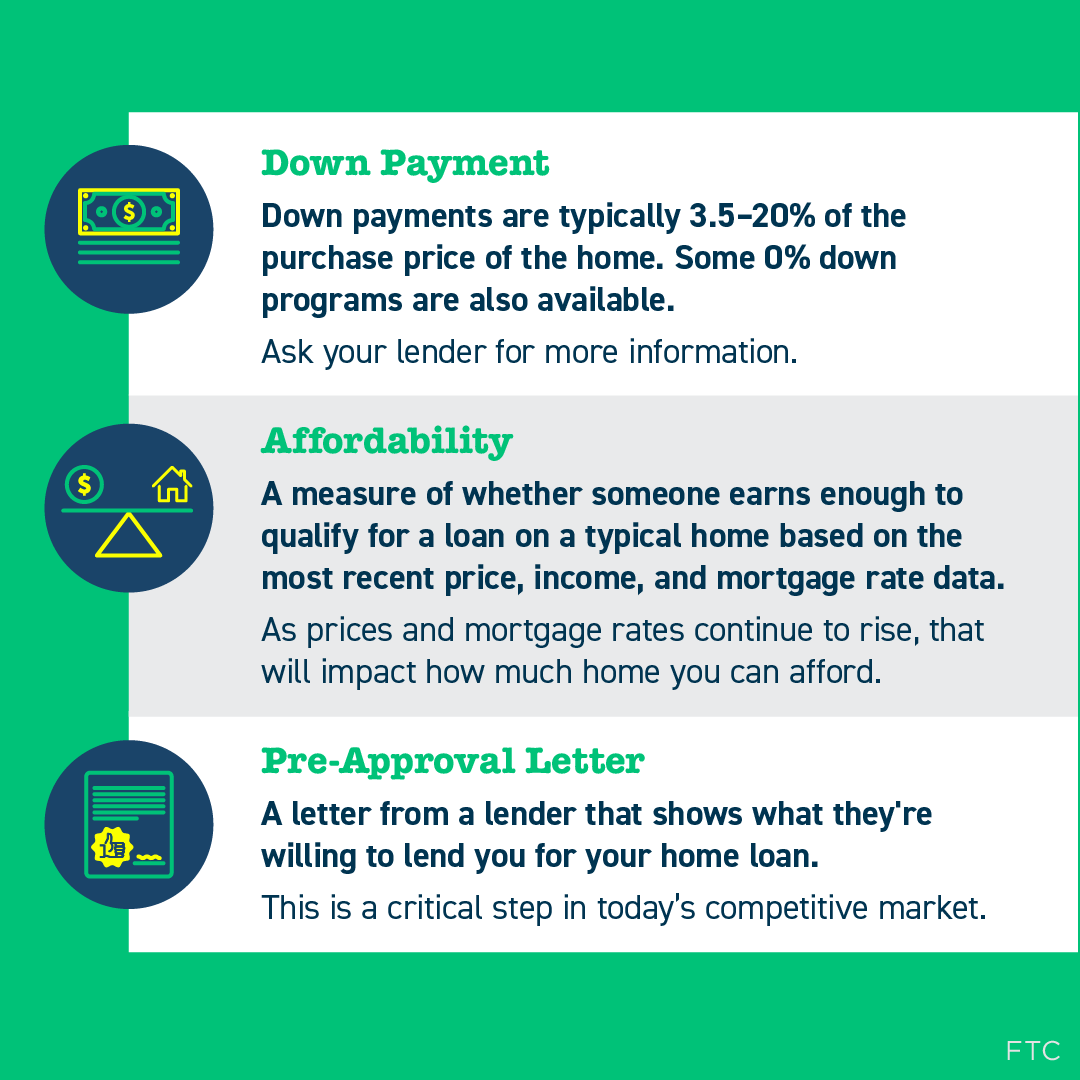 Down Payment

Down payments are typically 3.5–20% of the purchase price of the home. Some 0% down programs are also available.

Ask your lender for more information.

Affordability

A measure of whether someone earns enough to qualify for a loan on a typical home based on the most recent price, income, and mortgage rate data.

As prices and mortgage rates continue to rise, that will impact how much home you can afford.

Pre-Approval Letter

A letter from a lender that shows what they're willing to lend you for your home loan.

This is a critical step in today's competitive market.

FTC